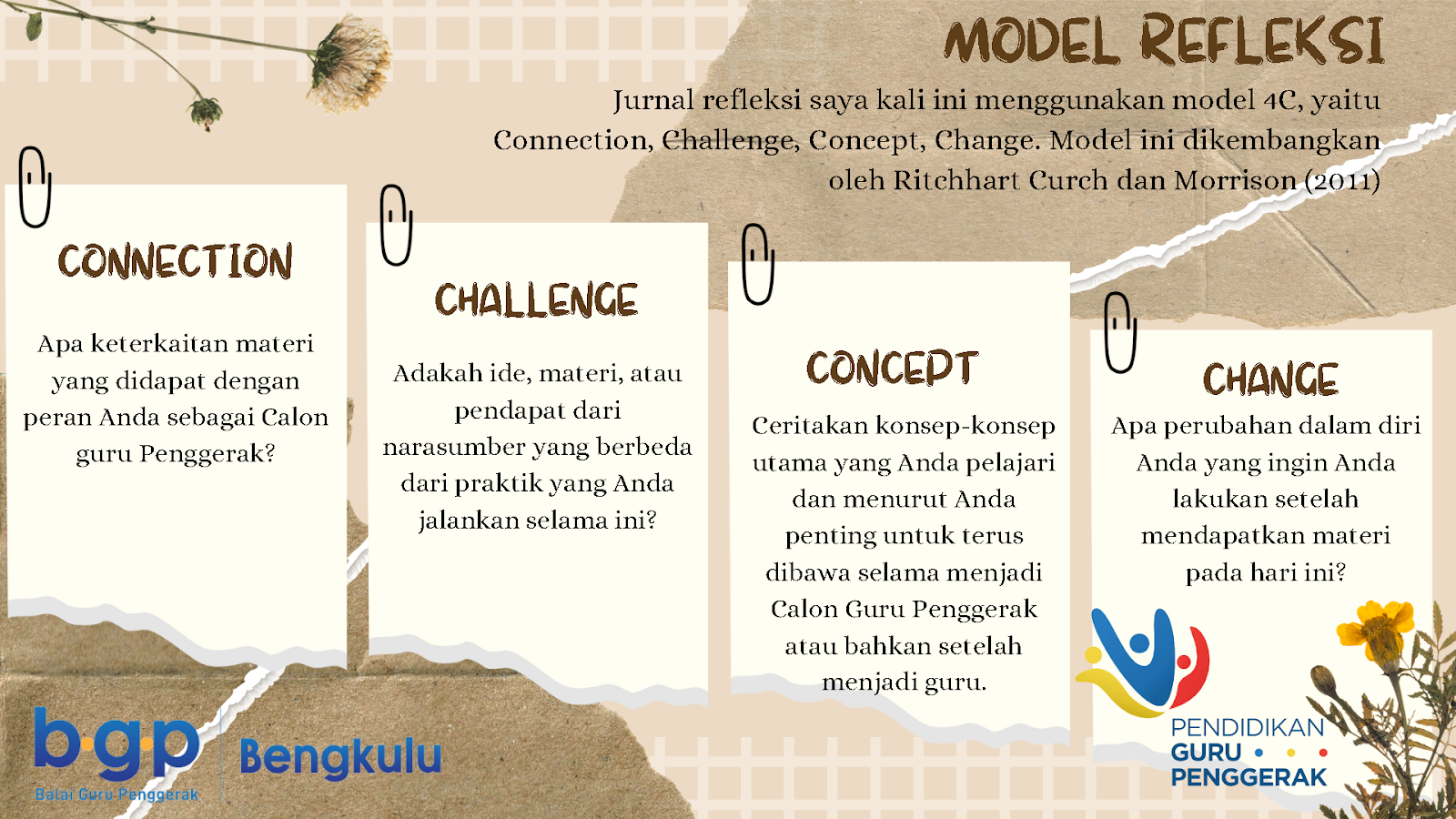 MODEL REFLEKSI

Jurnal refleksi saya kali ini menggunakan model 4C, yaitu Connection, Challenge, Concept, Change. Model ini dikembangkan oleh Ritchhart Curch dan Morrison (2011)

CONNECTION

Apa keterkaitan materi yang didapat dengan peran Anda sebagai Calon guru Penggerak?

CHALLENGE

Adakah ide, materi, atau pendapat dari narasumber yang berbeda dari praktik yang Anda jalankan selama ini?

CONCEPT

Ceritakan konsep-konsep utama yang Anda pelajari dan menurut Anda penting untuk terus dibawa selama menjadi Calon Guru Penggerak atau bahkan setelah menjadi guru.

CHANGE

Apa perubahan dalam diri Anda yang ingin Anda lakukan setelah mendapatkan materi pada hari ini?

bgp
Balai Guru Penggerak
Bengkulu

PENDIDIKAN
GURU
PENGGERAK